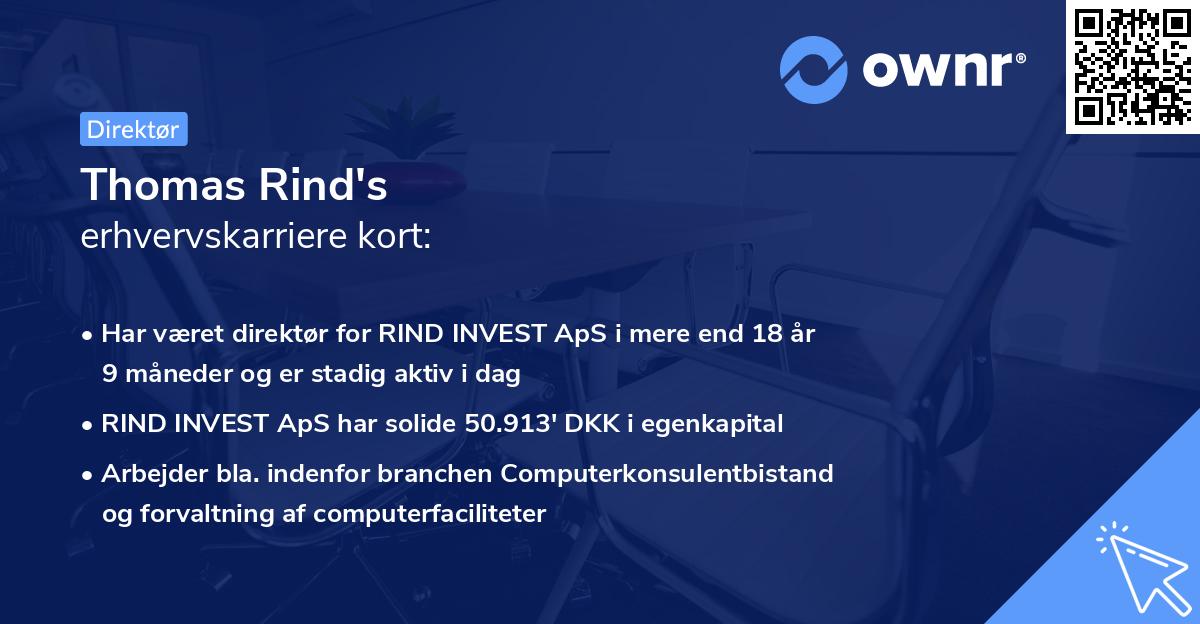 ownr®

Direktør

Thomas Rind's
erhvervskarriere kort:

• Har været direktør for RIND INVEST ApS i mere end 18 år 9 måneder og er stadig aktiv i dag
• RIND INVEST ApS har solide 50.913' DKK i egenkapital
• Arbejder bla. indenfor branchen Computerkonsulentbistand og forvaltning af computerfaciliteter